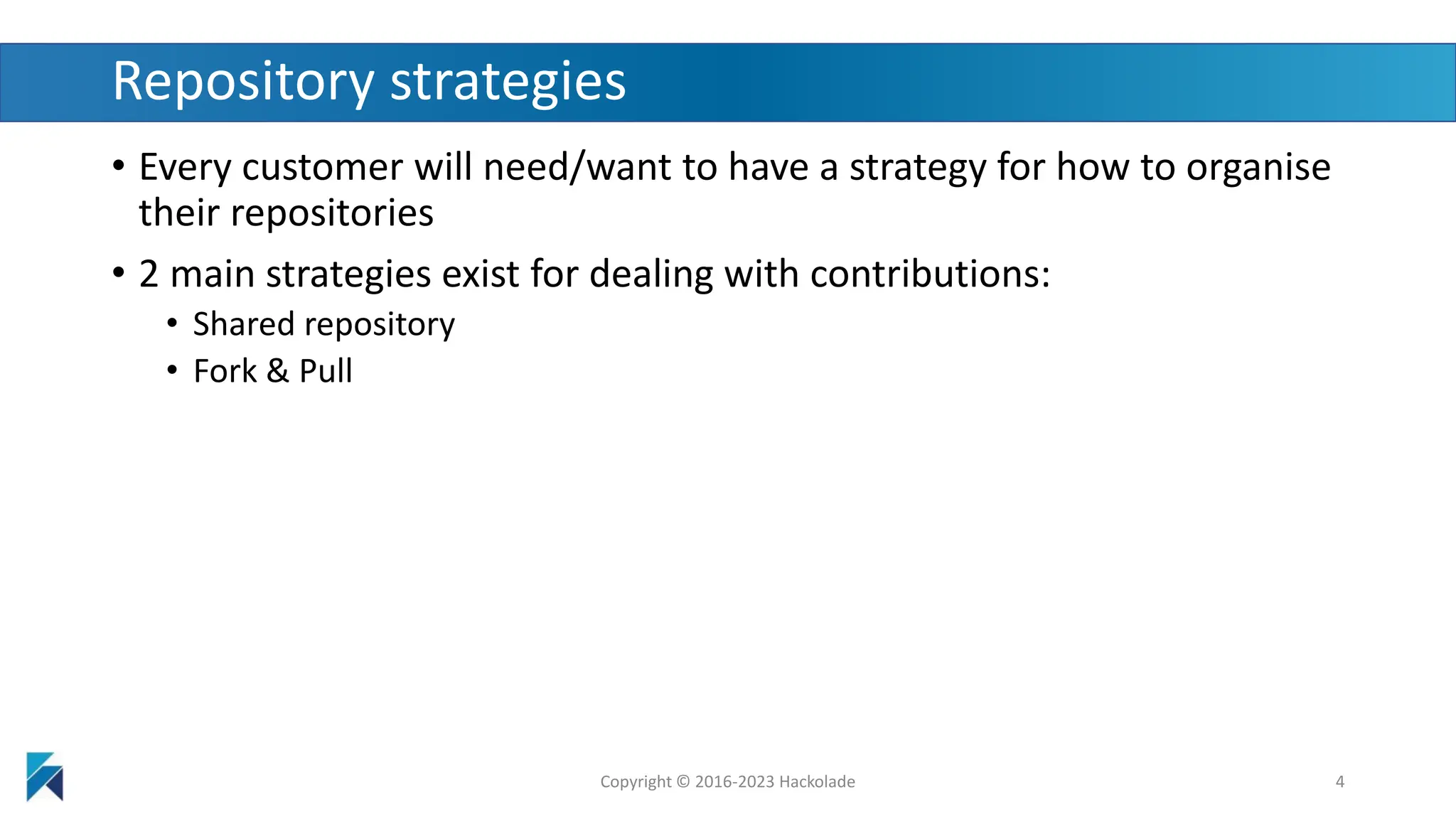 Repository strategies

• Every customer will need/want to have a strategy for how to organise their repositories

• 2 main strategies exist for dealing with contributions:
  • Shared repository
  • Fork & Pull

Copyright © 2016-2023 Hackolade

4